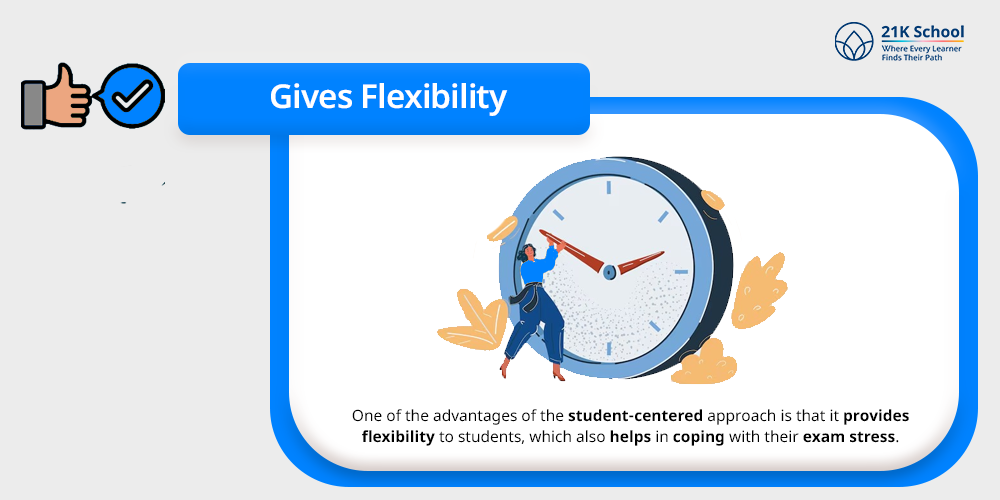 21K School
Where Every Learner Finds Their Path

Gives Flexibility

One of the advantages of the student-centered approach is that it provides flexibility to students, which also helps in coping with their exam stress.